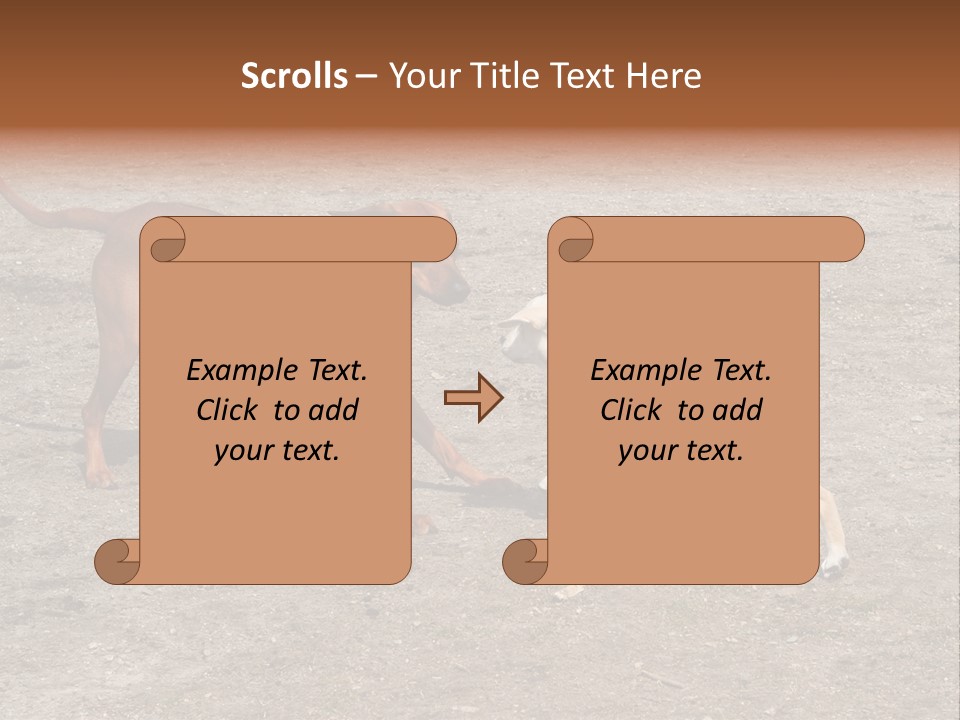 Scrolls – Your Title Text Here

Example Text. Click to add your text.

Example Text. Click to add your text.